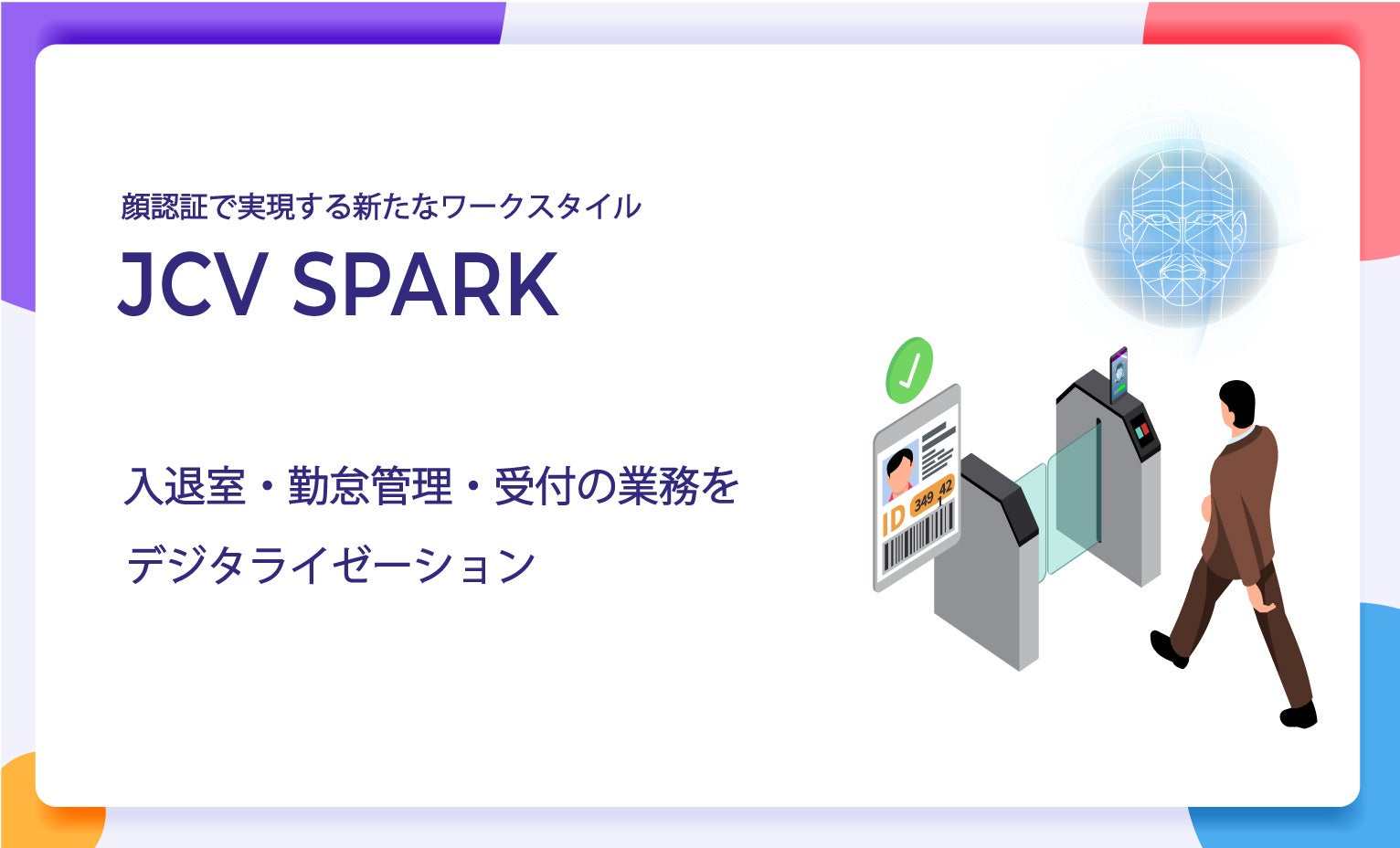 顔認証で実現する新たなワークスタイル

JCV SPARK

入退室・勤怠管理・受付の業務を

デジタライゼーション

ID 349 42 1